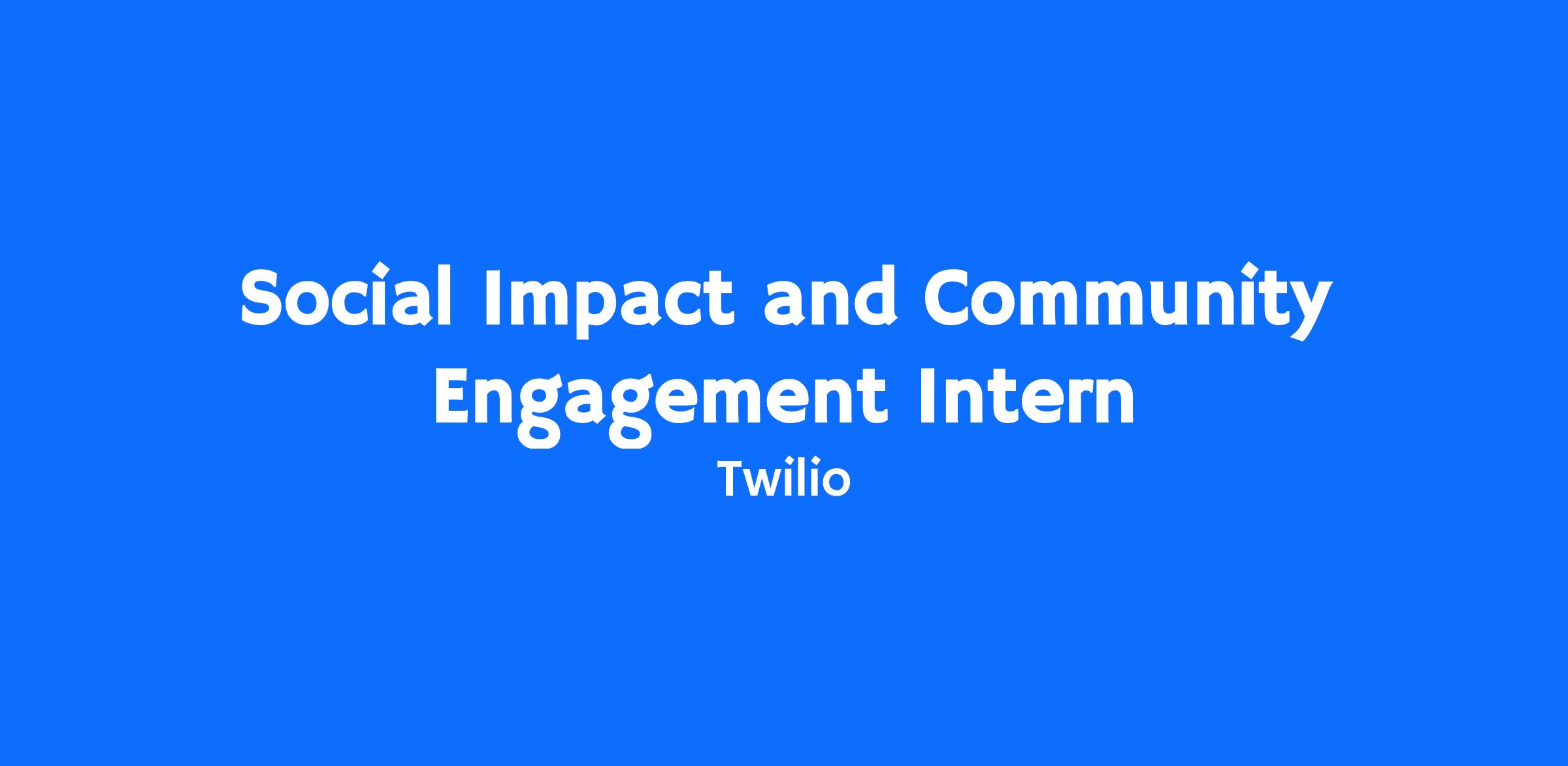 Social Impact and Community Engagement Intern

Twilio